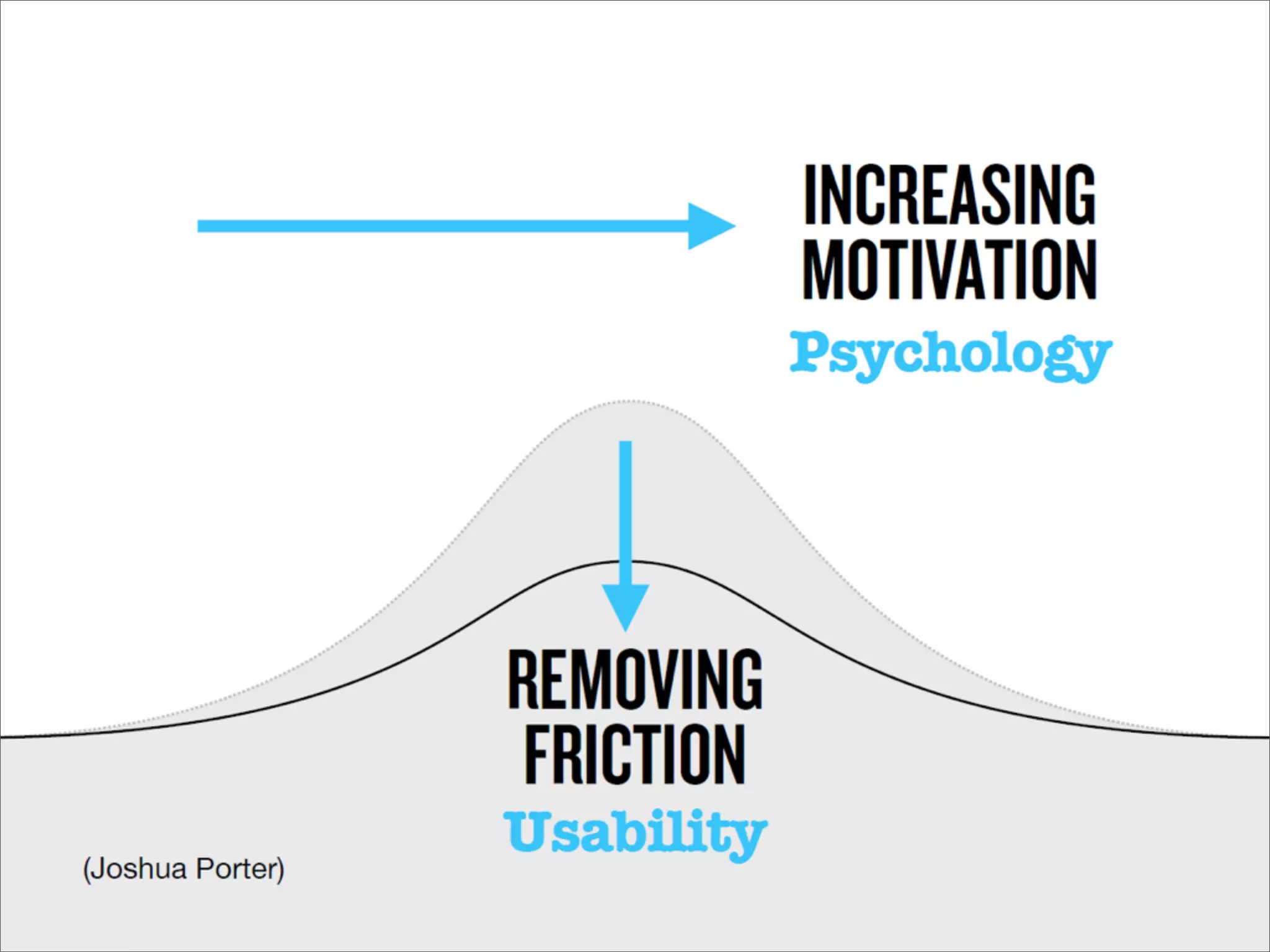 INCREASING MOTIVATION

Psychology

REMOVING FRICTION

Usability

(Joshua Porter)